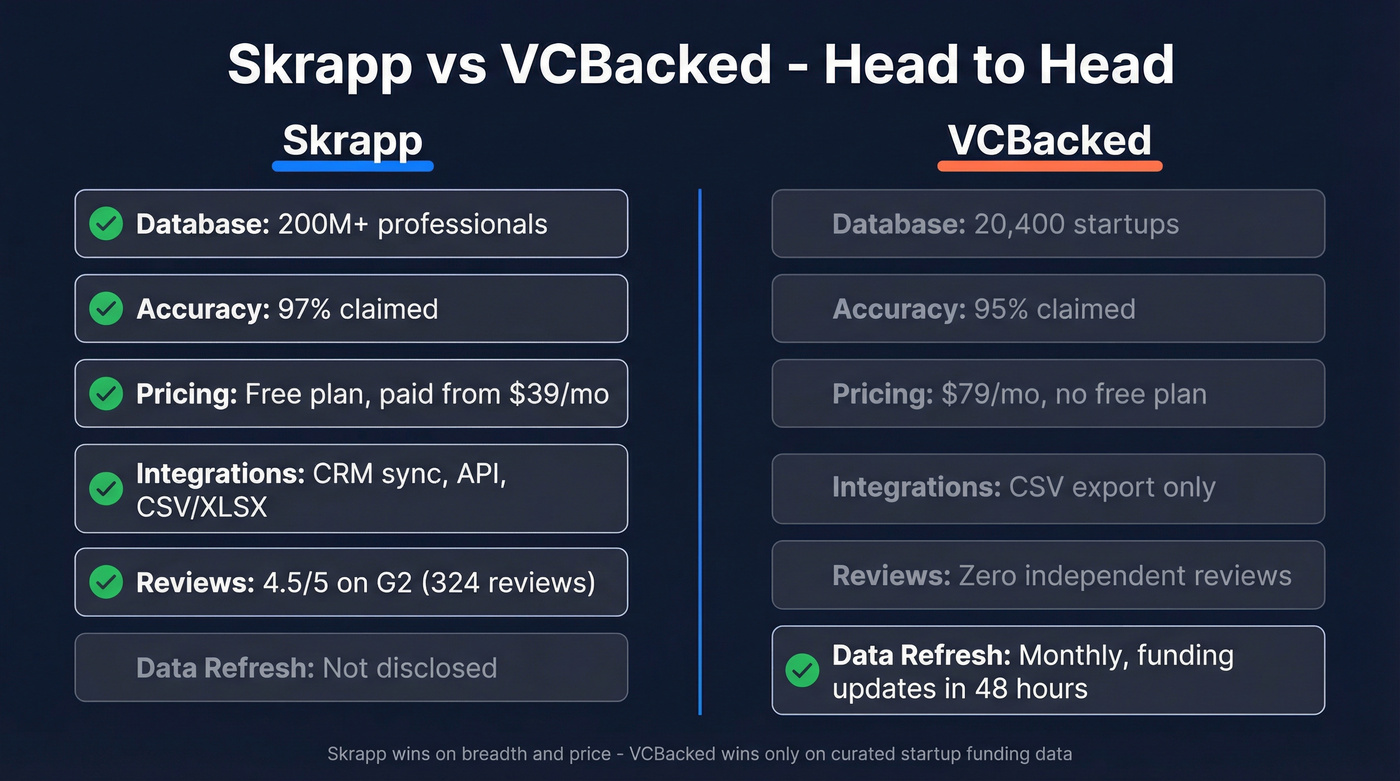 Skrapp vs VCBacked - Head to Head

Skrapp

Database: 200M+ professionals

Accuracy: 97% claimed

Pricing: Free plan, paid from $39/mo

Integrations: CRM sync, API, CSV/XLSX

Reviews: 4.5/5 on G2 (324 reviews)

Data Refresh: Not disclosed

VCBacked

Database: 20,400 startups

Accuracy: 95% claimed

Pricing: $79/mo, no free plan

Integrations: CSV export only

Reviews: Zero independent reviews

Data Refresh: Monthly, funding updates in 48 hours

Skrapp wins on breadth and price - VCBacked wins only on curated startup funding data